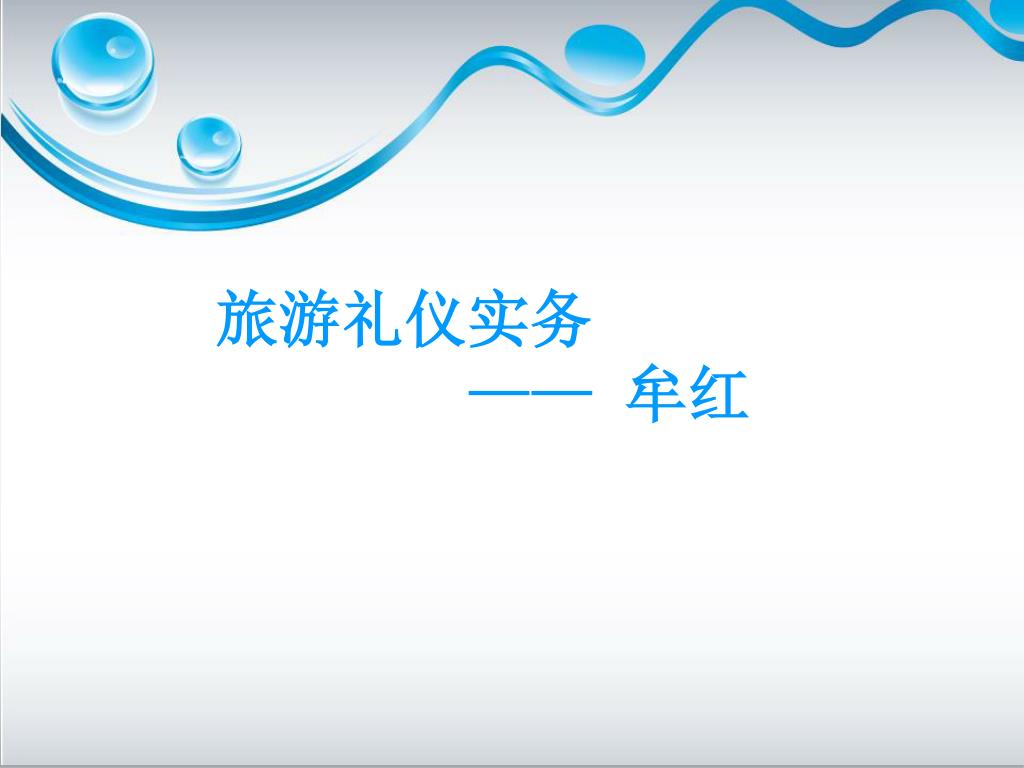 旅游礼仪实务

—— 牟红